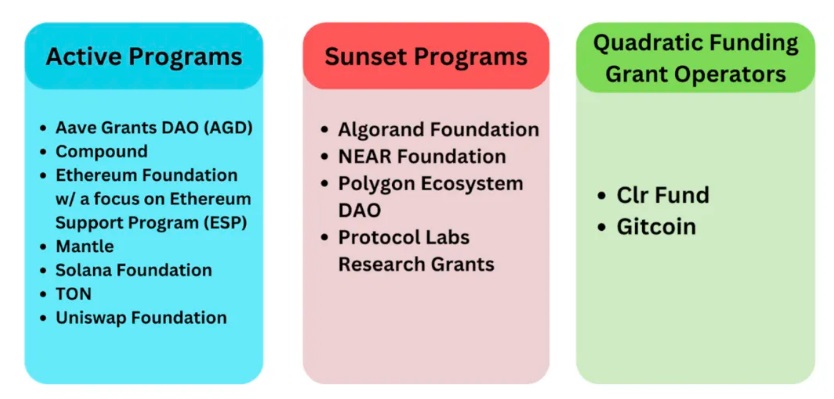 Active Programs

- Aave Grants DAO (AGD)
- Compound
- Ethereum Foundation w/ a focus on Ethereum Support Program (ESP)
- Mantle
- Solana Foundation
- TON
- Uniswap Foundation

Sunset Programs

- Algorand Foundation
- NEAR Foundation
- Polygon Ecosystem DAO
- Protocol Labs Research Grants

Quadratic Funding Grant Operators

- Clr Fund
- Gitcoin